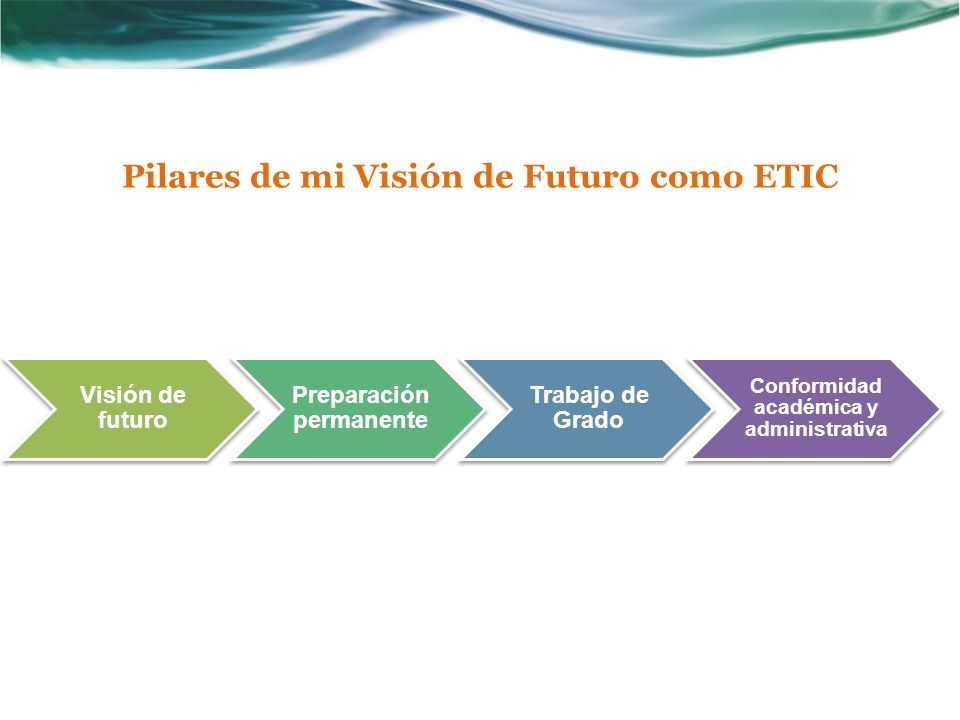 Pilares de mi Visión de Futuro como ETIC

Visión de futuro

Preparación permanente

Trabajo de Grado

Conformidad académica y administrativa